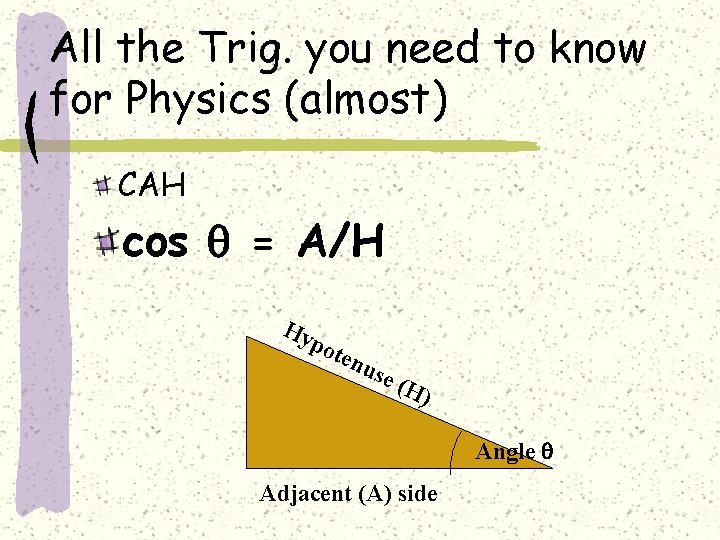 All the Trig. you need to know for Physics (almost)

CAH

cos $\theta$ = A/H

Hypotenuse (H)

Angle $\theta$

Adjacent (A) side